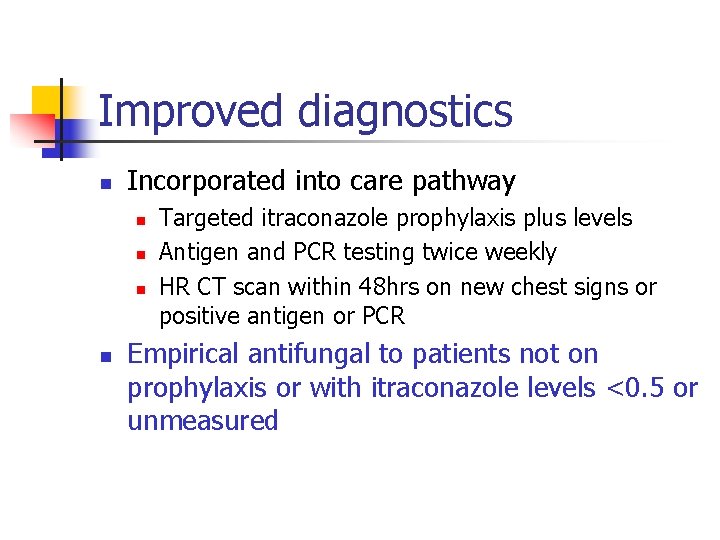 Improved diagnostics

- Incorporated into care pathway
  - Targeted itraconazole prophylaxis plus levels
  - Antigen and PCR testing twice weekly
  - HR CT scan within 48hrs on new chest signs or positive antigen or PCR
- Empirical antifungal to patients not on prophylaxis or with itraconazole levels <0.5 or unmeasured